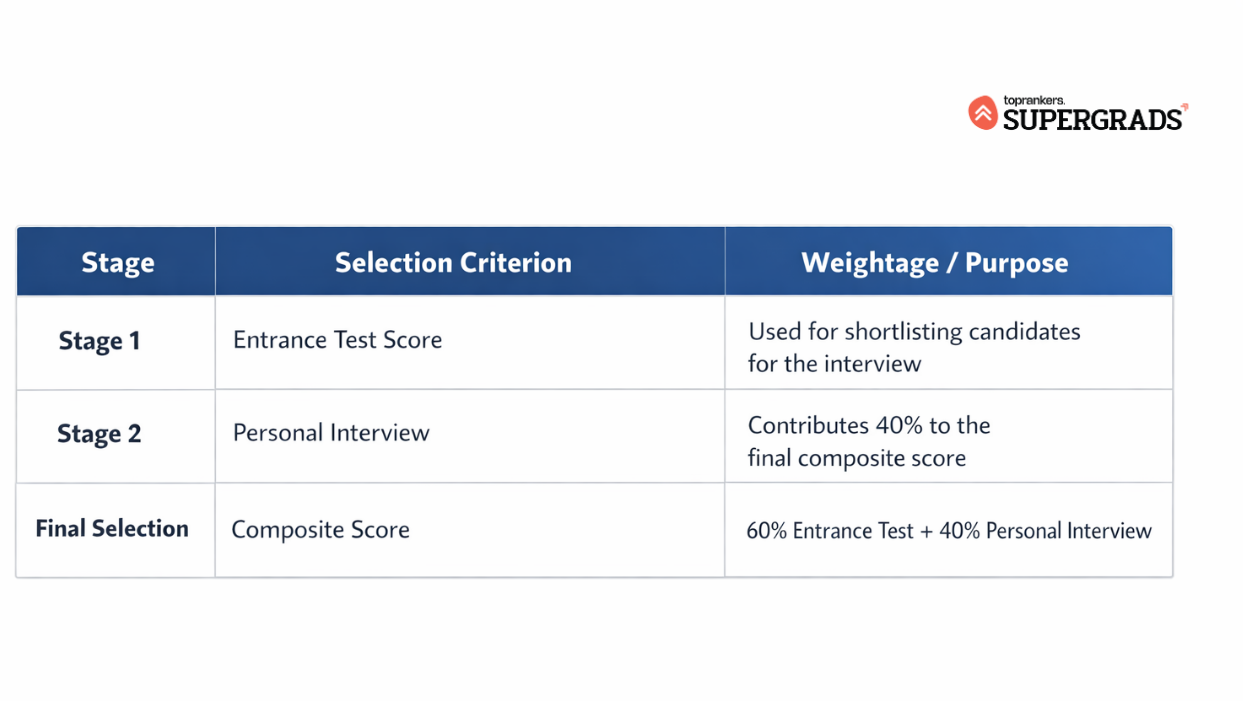 toprankers.
SUPERGRADS

| Stage | Selection Criterion | Weightage / Purpose |
|---|---|---|
| Stage 1 | Entrance Test Score | Used for shortlisting candidates for the interview |
| Stage 2 | Personal Interview | Contributes 40% to the final composite score |
| Final Selection | Composite Score | 60% Entrance Test + 40% Personal Interview |